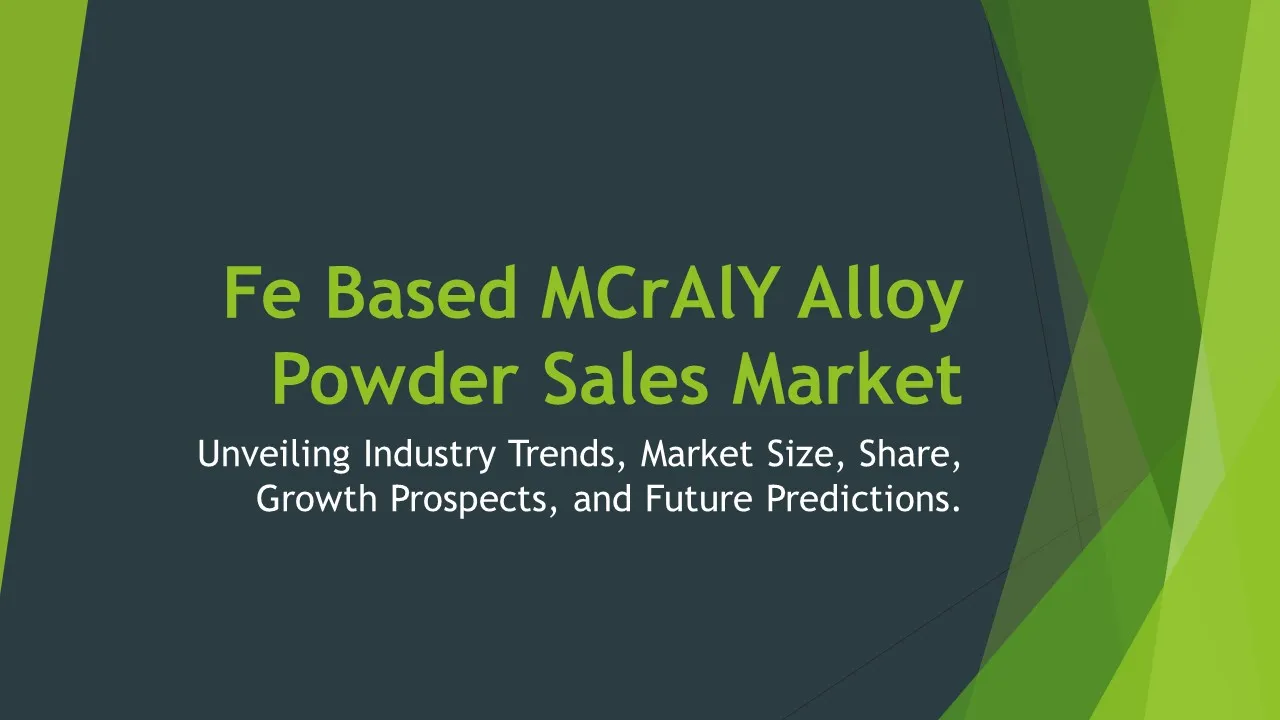 Fe Based MCrAlY Alloy Powder Sales Market

Unveiling Industry Trends, Market Size, Share, Growth Prospects, and Future Predictions.